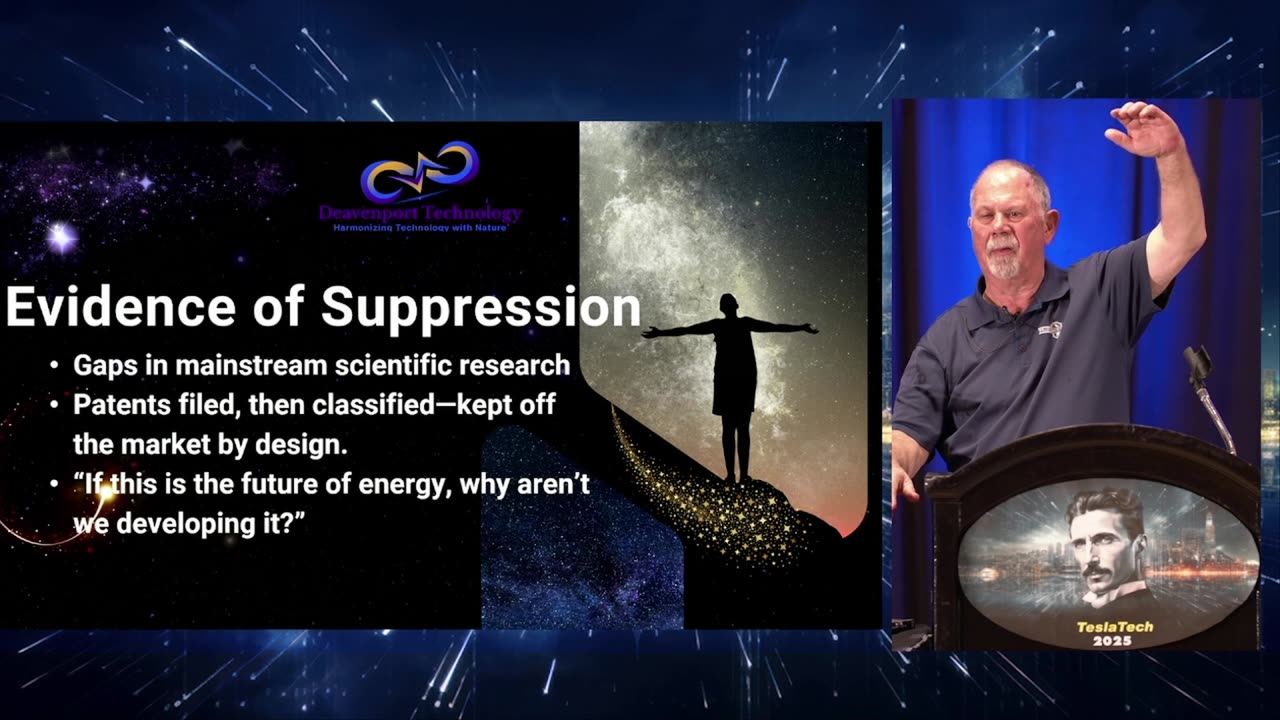 Deavenport Technology
Harmonizing Technology with Nature

Evidence of Suppression

• Gaps in mainstream scientific research
• Patents filed, then classified—kept off the market by design.
• "If this is the future of energy, why aren't we developing it?"

TeslaTech
2025